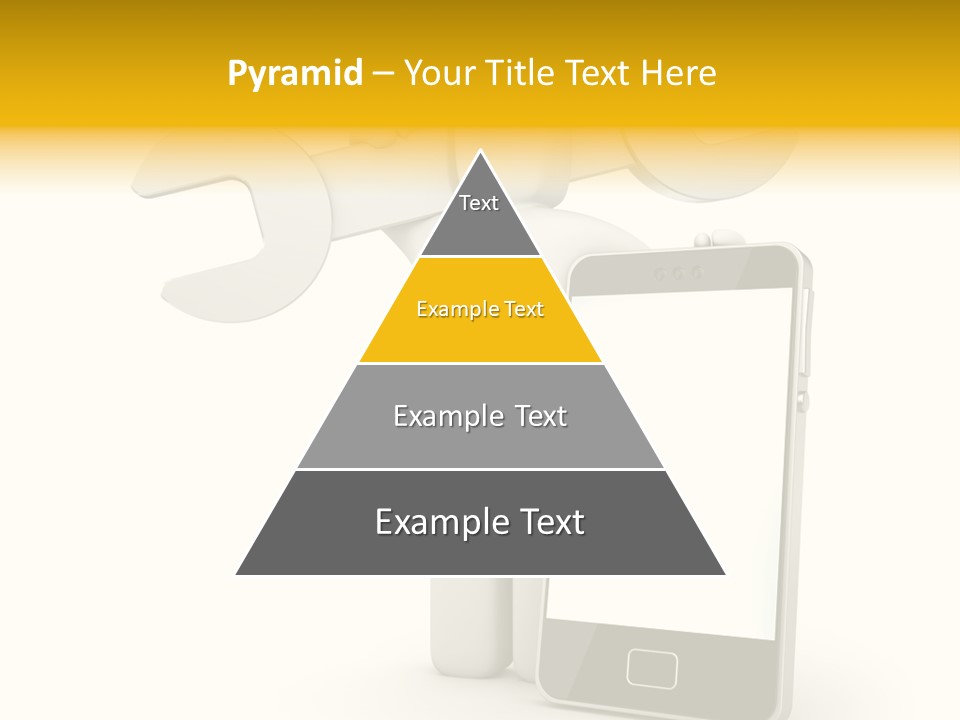 Pyramid – Your Title Text Here

Text

Example Text

Example Text

Example Text